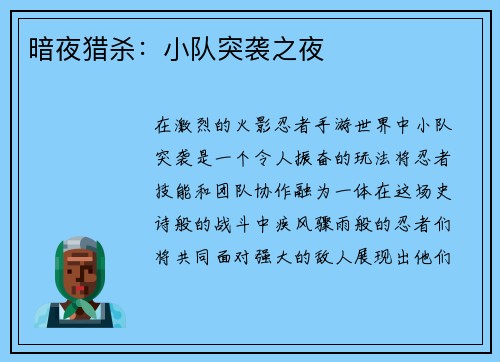 暗夜猎杀：小队突袭之夜

在激烈的火影忍者手游世界中小队突袭是一个令人振奋的玩法将忍者技能和团队协作融为一体在这场史诗般的战斗中疾风骤雨般的忍者们将共同面对强大的敌人展现出他们